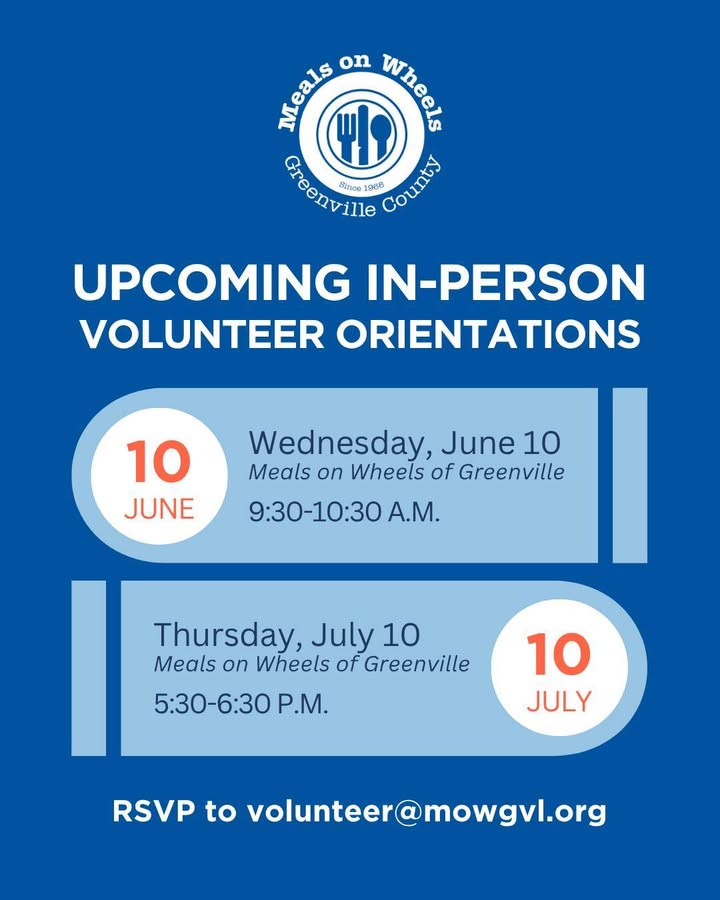 Meals on Wheels
Since 1968
Greenville County

UPCOMING IN-PERSON
VOLUNTEER ORIENTATIONS

10
JUNE

Wednesday, June 10
Meals on Wheels of Greenville
9:30-10:30 A.M.

Thursday, July 10
Meals on Wheels of Greenville
5:30-6:30 P.M.

10
JULY

RSVP to volunteer@mowgvl.org